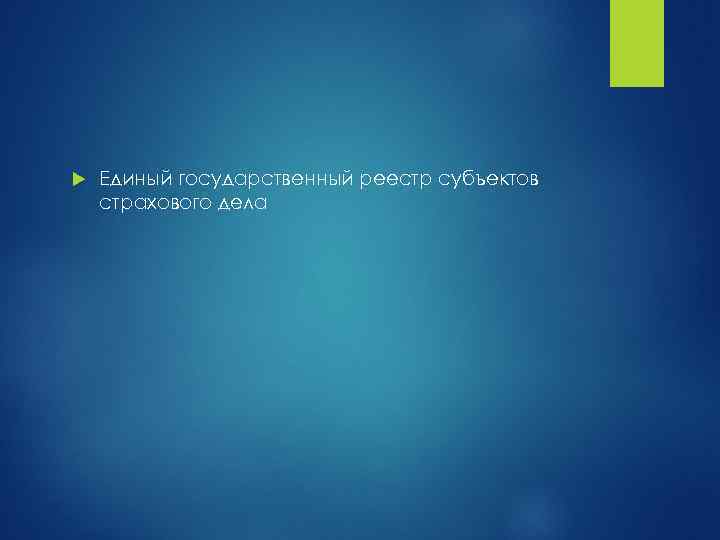 Единый государственный реестр субъектов страхового дела